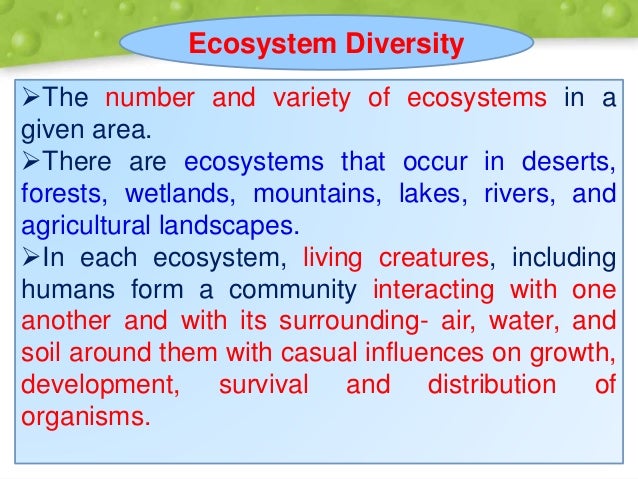 Ecosystem Diversity

➢The number and variety of ecosystems in a given area.

➢There are ecosystems that occur in deserts, forests, wetlands, mountains, lakes, rivers, and agricultural landscapes.

➢In each ecosystem, living creatures, including humans form a community interacting with one another and with its surrounding- air, water, and soil around them with casual influences on growth, development, survival and distribution of organisms.